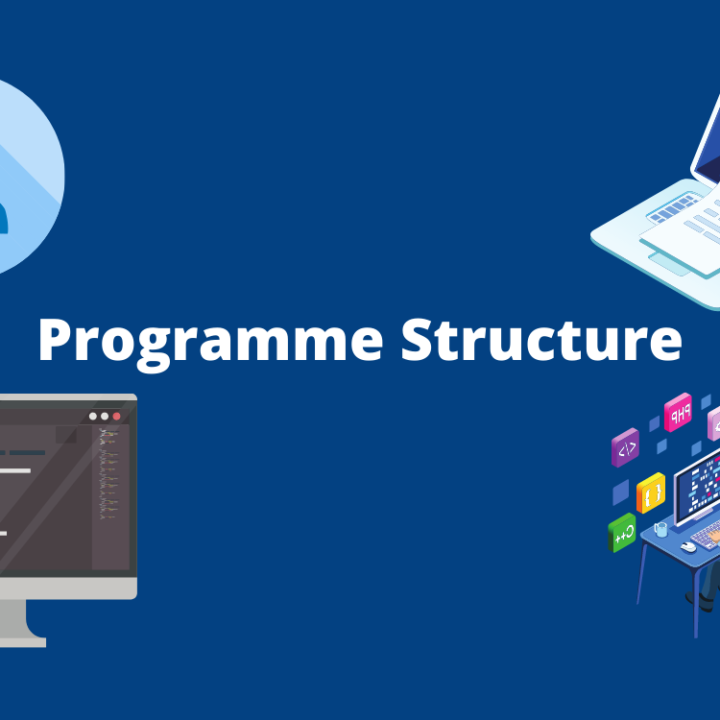 Programme Structure

</>

PHP

{ }

C++